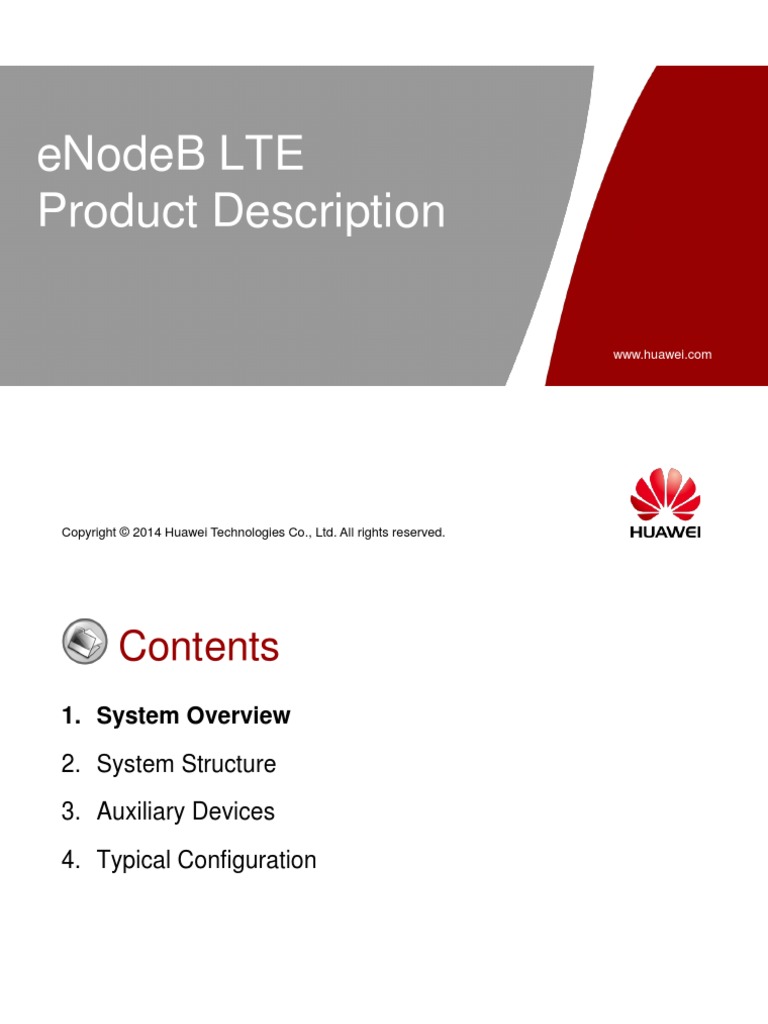 eNodeB LTE
Product Description

www.huawei.com

Copyright © 2014 Huawei Technologies Co., Ltd. All rights reserved.

HUAWEI

Contents

1. System Overview
2. System Structure
3. Auxiliary Devices
4. Typical Configuration